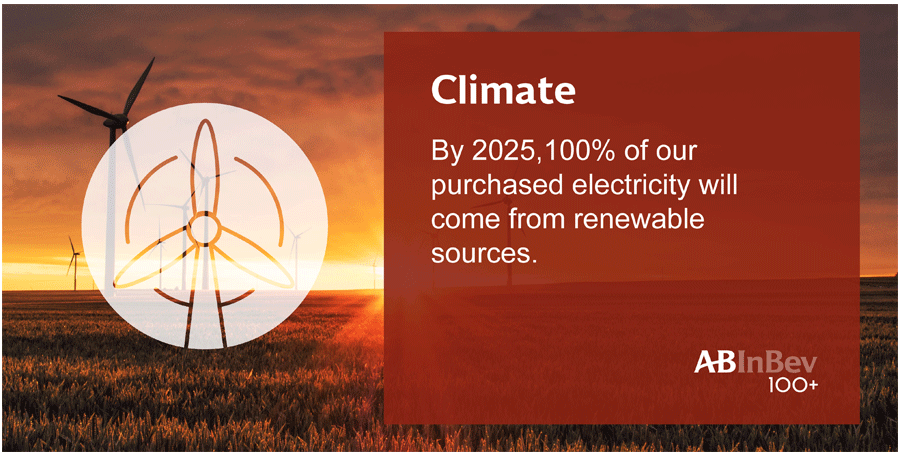 Climate

By 2025,100% of our purchased electricity will come from renewable sources.

ABInBev
100+